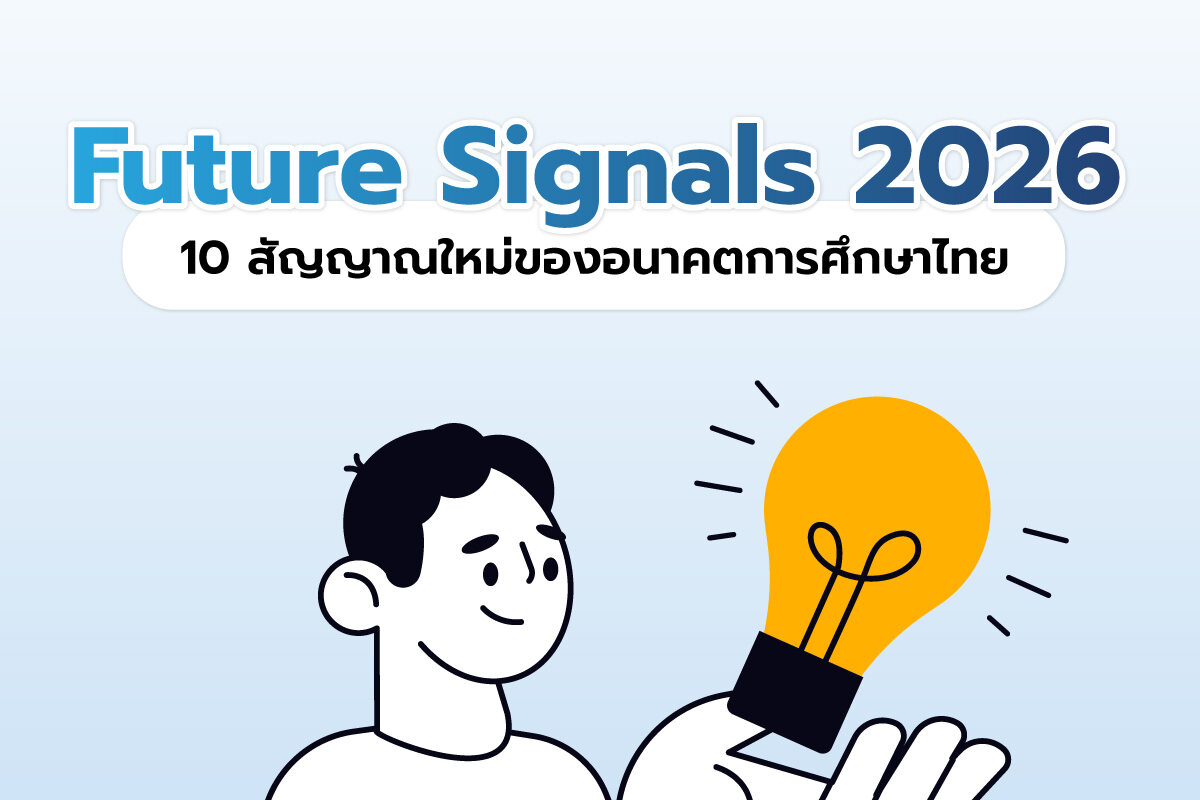 Future Signals 2026

10 สัญญาณใหม่ของอนาคตการศึกษาไทย